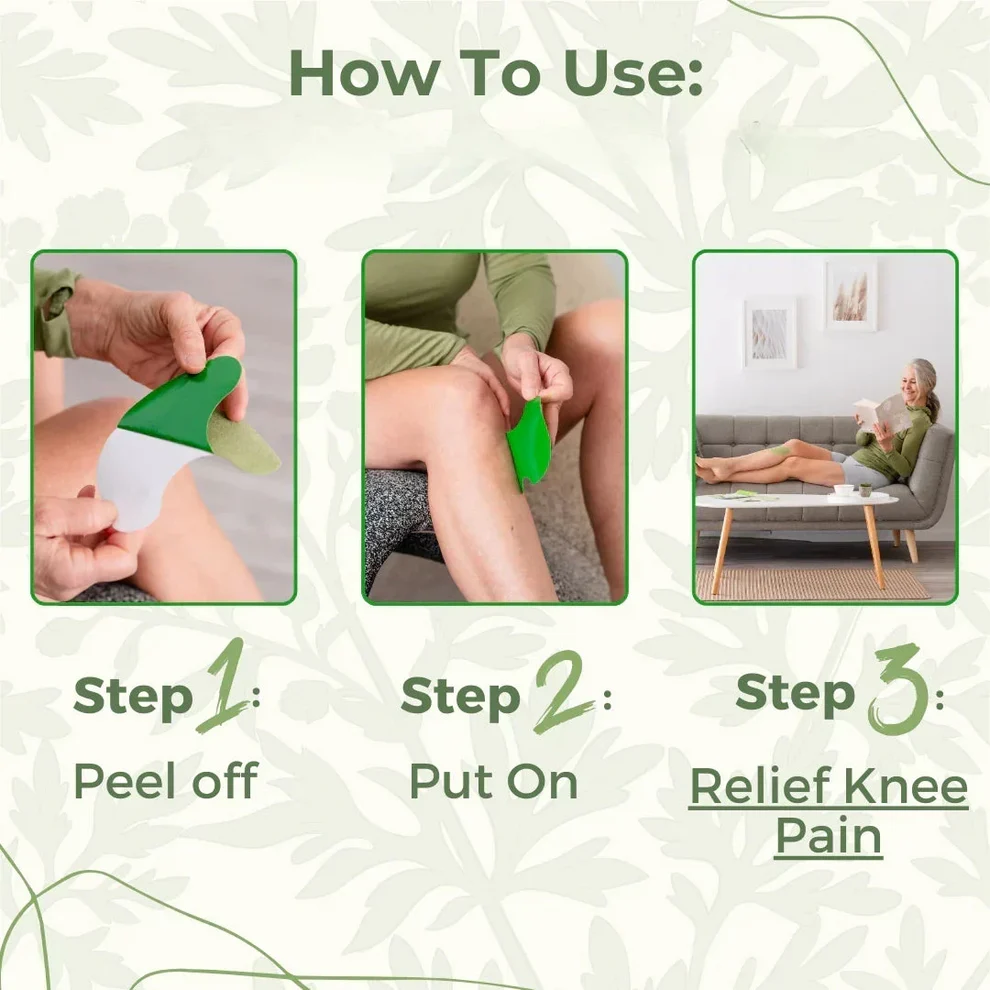 How To Use:

Step 1:
Peel off

Step 2:
Put On

Step 3:
Relief Knee Pain